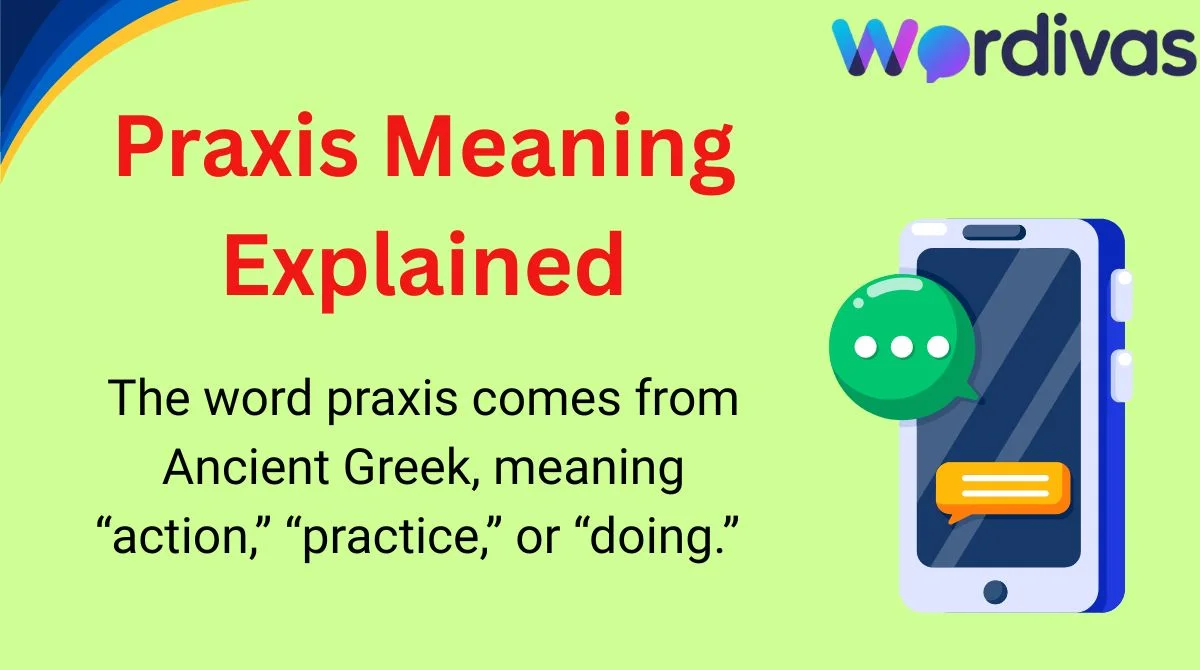 Wordivas

Praxis Meaning Explained

The word praxis comes from Ancient Greek, meaning “action,” “practice,” or “doing.”